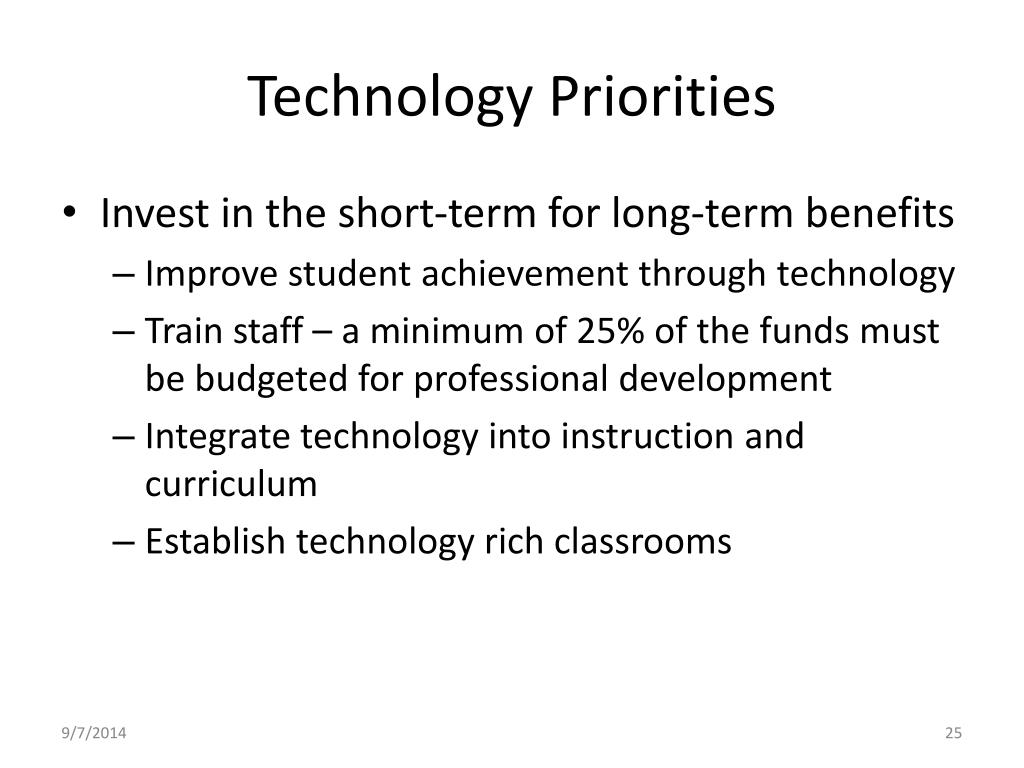 Technology Priorities

• Invest in the short-term for long-term benefits
– Improve student achievement through technology
– Train staff – a minimum of 25% of the funds must be budgeted for professional development
– Integrate technology into instruction and curriculum
– Establish technology rich classrooms

9/7/2014

25